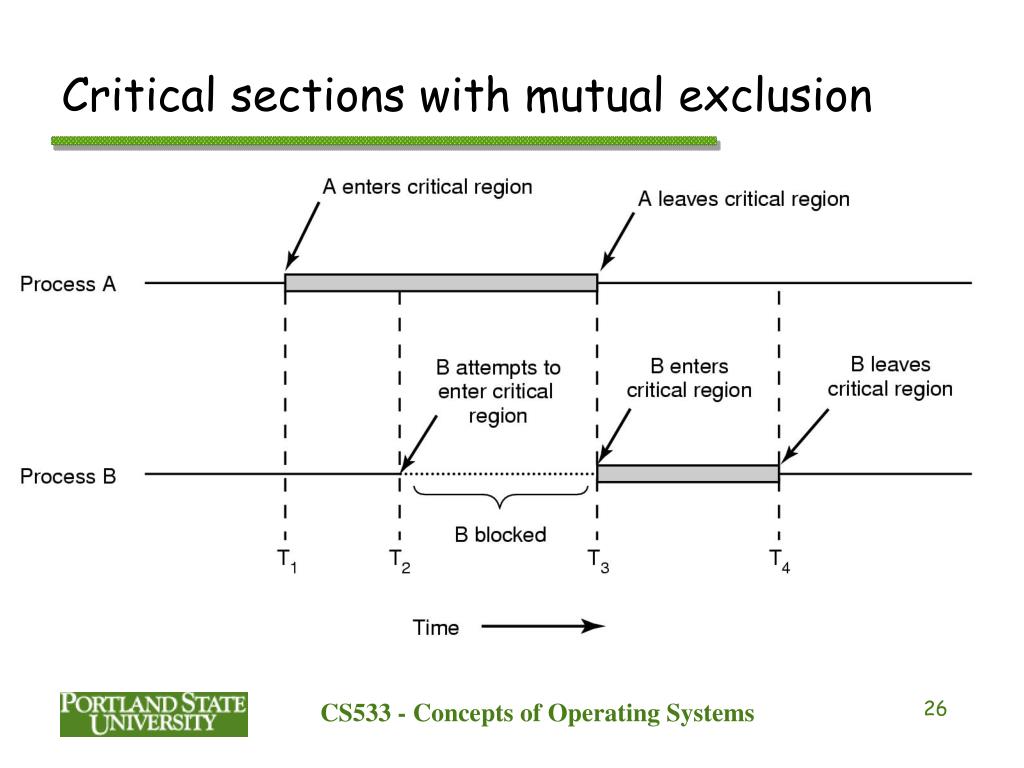 Critical sections with mutual exclusion

A enters critical region

A leaves critical region

Process A

B attempts to enter critical region

B enters critical region

B leaves critical region

Process B

B blocked

$T_1$ $T_2$ $T_3$ $T_4$

Time

PORTLAND STATE UNIVERSITY

CS533 - Concepts of Operating Systems

26